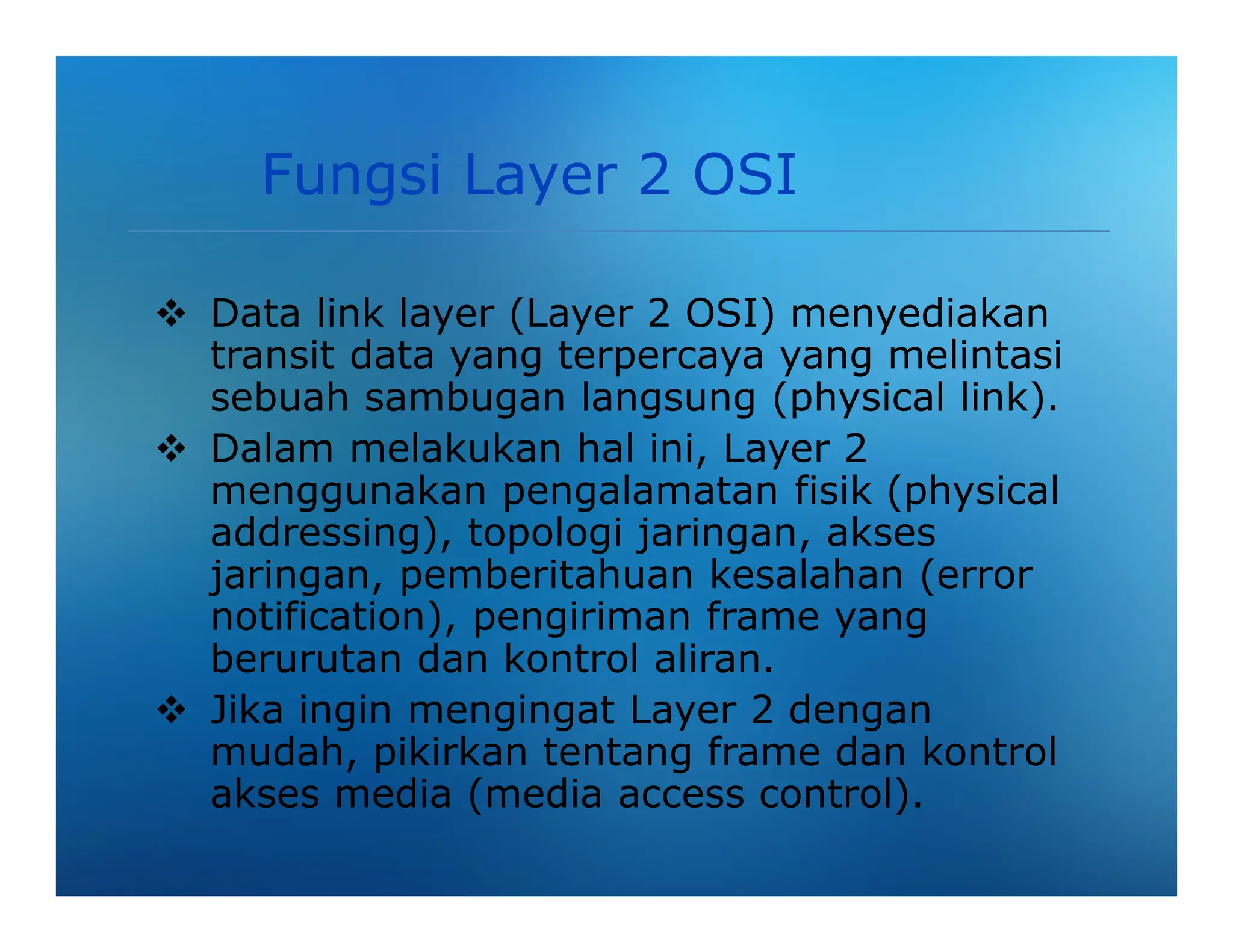 Fungsi Layer 2 OSI

❖ Data link layer (Layer 2 OSI) menyediakan transit data yang terpercaya yang melintasi sebuah sambugan langsung (physical link).

❖ Dalam melakukan hal ini, Layer 2 menggunakan pengalamatan fisik (physical addressing), topologi jaringan, akses jaringan, pemberitahuan kesalahan (error notification), pengiriman frame yang berurutan dan kontrol aliran.

❖ Jika ingin mengingat Layer 2 dengan mudah, pikirkan tentang frame dan kontrol akses media (media access control).